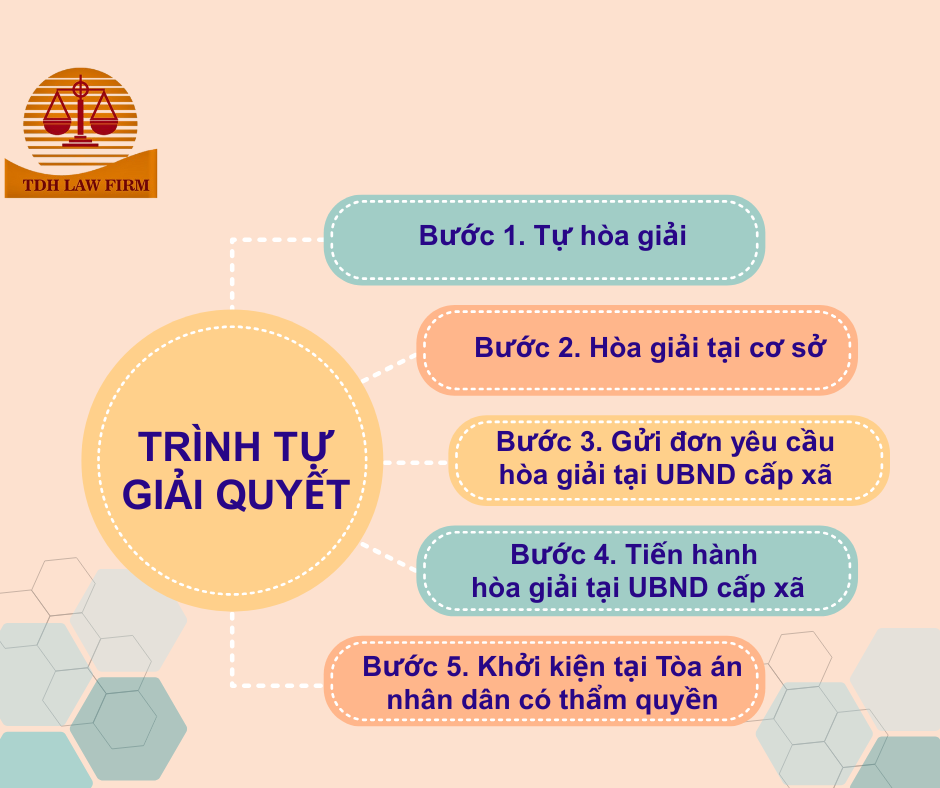 TDH LAW FIRM

TRÌNH TỰ GIẢI QUYẾT

Bước 1. Tự hòa giải

Bước 2. Hòa giải tại cơ sở

Bước 3. Gửi đơn yêu cầu hòa giải tại UBND cấp xã

Bước 4. Tiến hành hòa giải tại UBND cấp xã

Bước 5. Khởi kiện tại Tòa án nhân dân có thẩm quyền